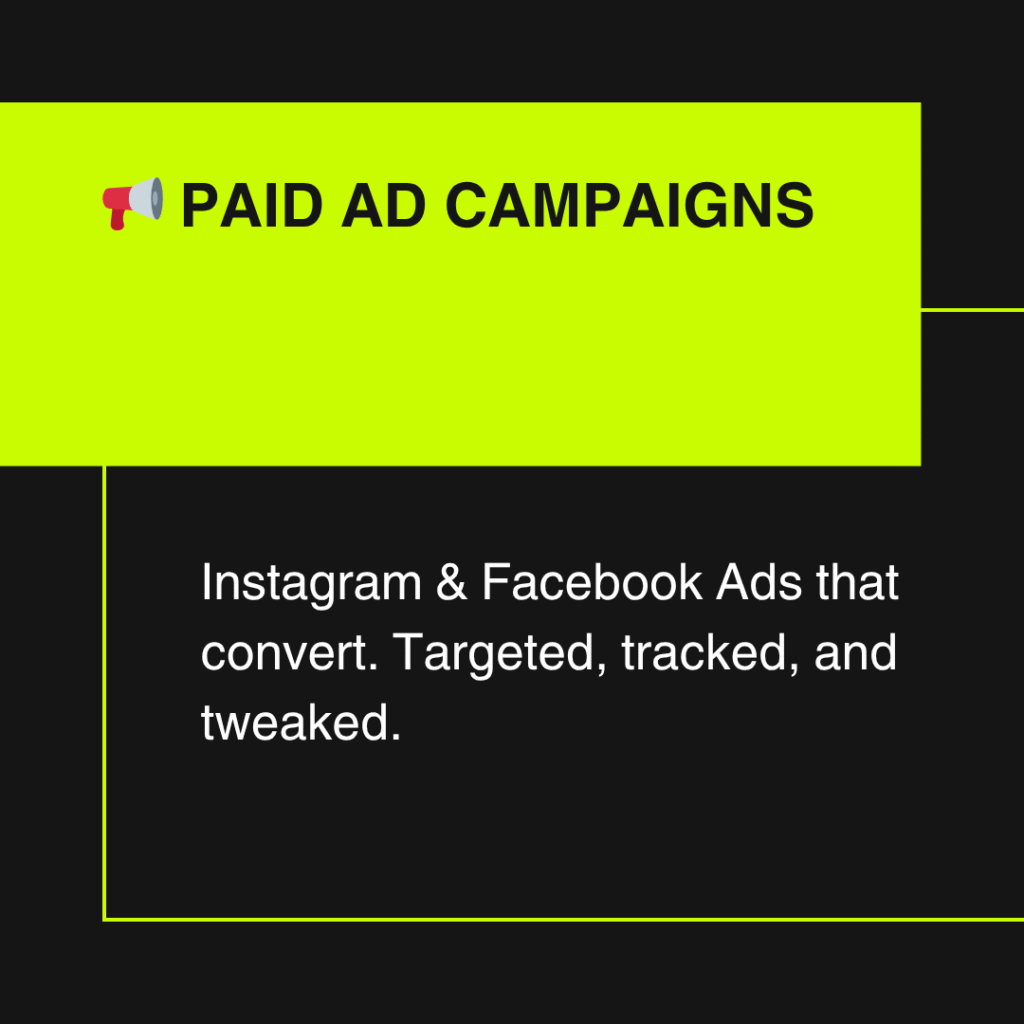 📢 PAID AD CAMPAIGNS

Instagram & Facebook Ads that convert. Targeted, tracked, and tweaked.